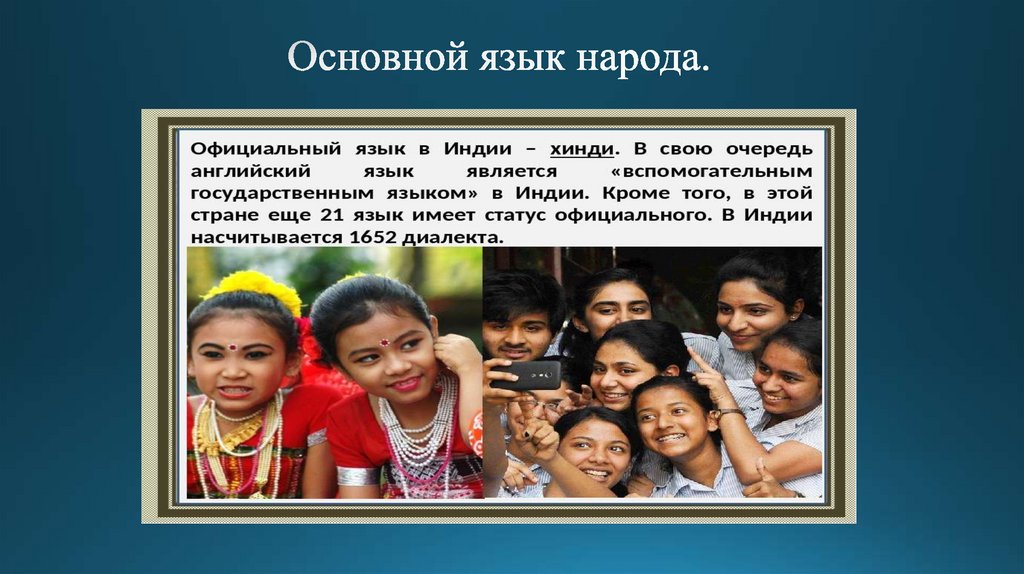 Основной язык народа.

Официальный язык в Индии – хинди. В свою очередь английский язык является «вспомогательным государственным языком» в Индии. Кроме того, в этой стране еще 21 язык имеет статус официального. В Индии насчитывается 1652 диалекта.